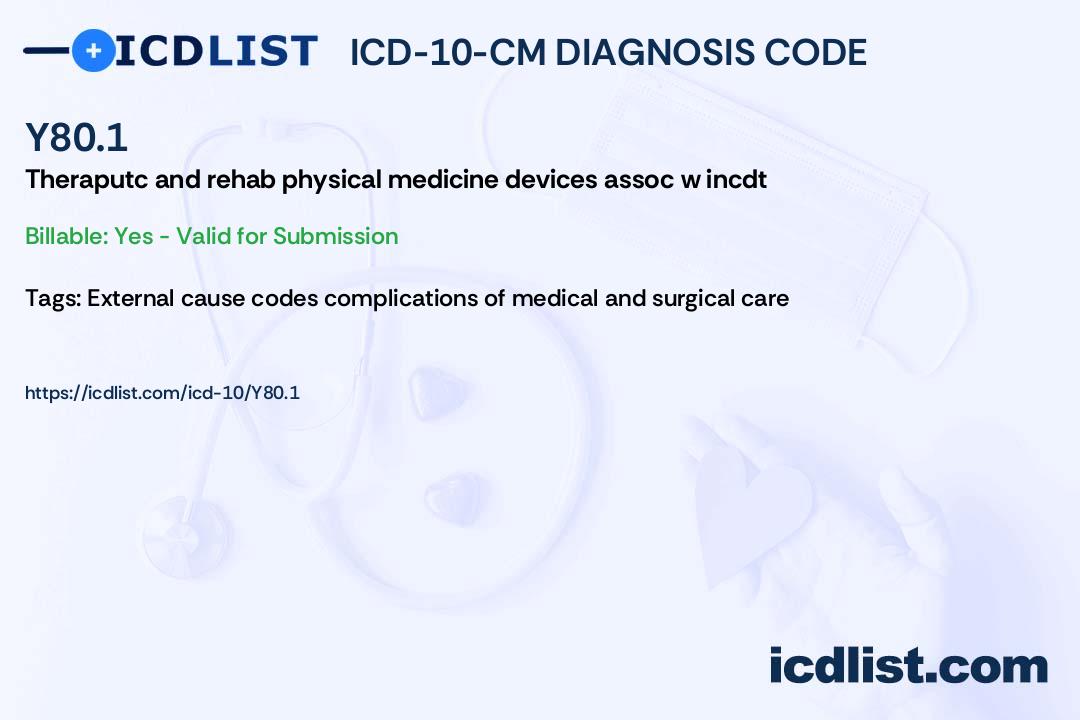 ICDLIST ICD-10-CM DIAGNOSIS CODE

Y80.1

Theraputc and rehab physical medicine devices assoc w incdt

Billable: Yes - Valid for Submission

Tags: External cause codes complications of medical and surgical care

https://icdlist.com/icd-10/Y80.1

icdlist.com